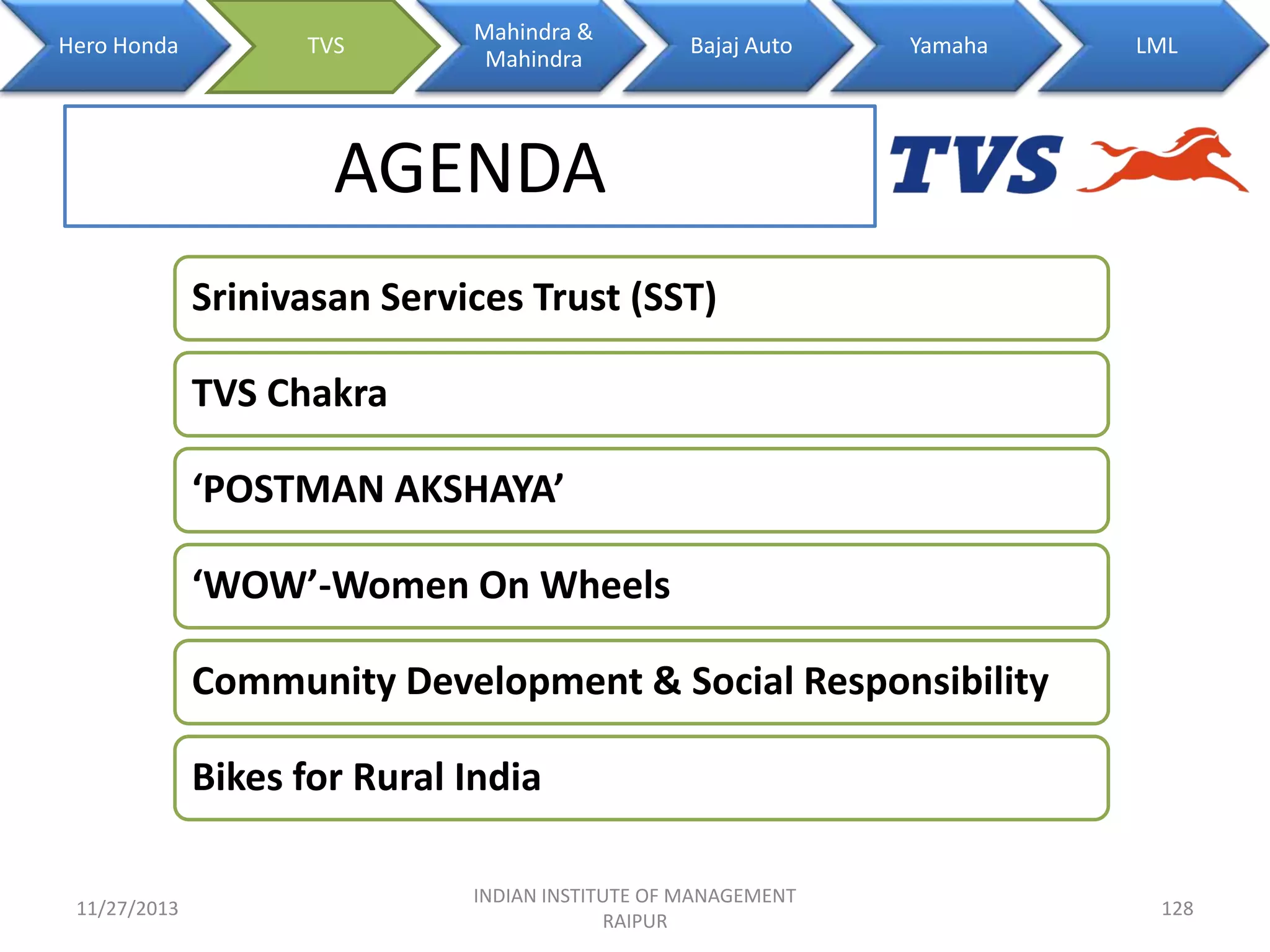 Hero Honda

TVS

Mahindra & Mahindra

Bajaj Auto

Yamaha

LML

AGENDA

TVS

Srinivasan Services Trust (SST)

TVS Chakra

‘POSTMAN AKSHAYA’

‘WOW’-Women On Wheels

Community Development & Social Responsibility

Bikes for Rural India

11/27/2013

INDIAN INSTITUTE OF MANAGEMENT RAIPUR

128